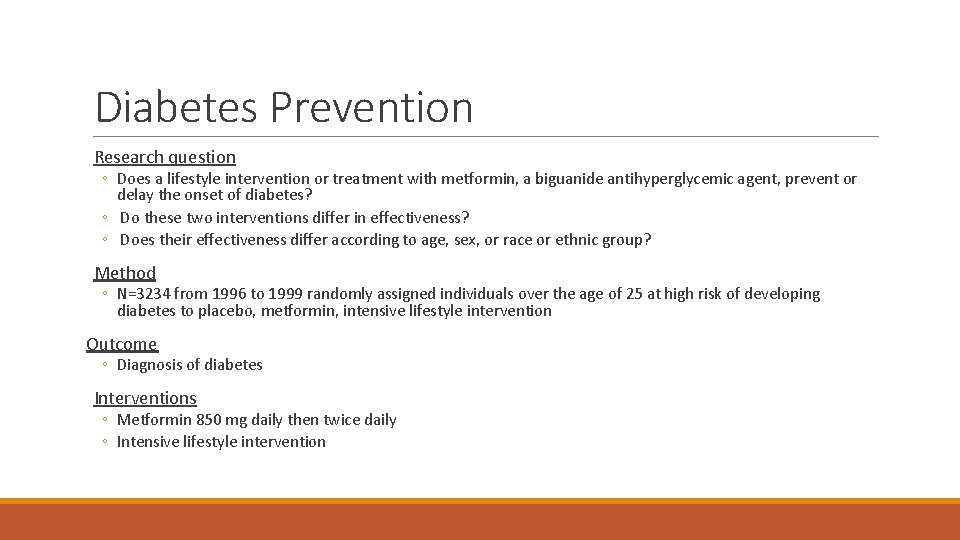 Diabetes Prevention

Research question

◦ Does a lifestyle intervention or treatment with metformin, a biguanide antihyperglycemic agent, prevent or delay the onset of diabetes?
◦ Do these two interventions differ in effectiveness?
◦ Does their effectiveness differ according to age, sex, or race or ethnic group?

Method

◦ N=3234 from 1996 to 1999 randomly assigned individuals over the age of 25 at high risk of developing diabetes to placebo, metformin, intensive lifestyle intervention

Outcome

◦ Diagnosis of diabetes

Interventions

◦ Metformin 850 mg daily then twice daily
◦ Intensive lifestyle intervention